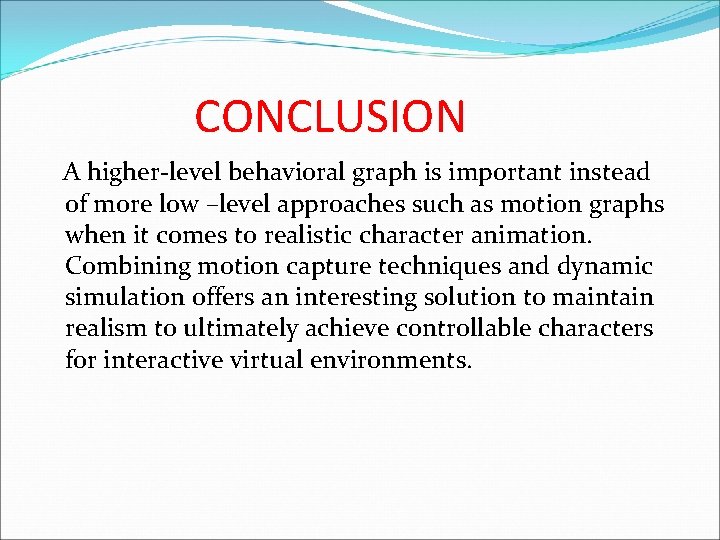 CONCLUSION

A higher-level behavioral graph is important instead of more low –level approaches such as motion graphs when it comes to realistic character animation. Combining motion capture techniques and dynamic simulation offers an interesting solution to maintain realism to ultimately achieve controllable characters for interactive virtual environments.